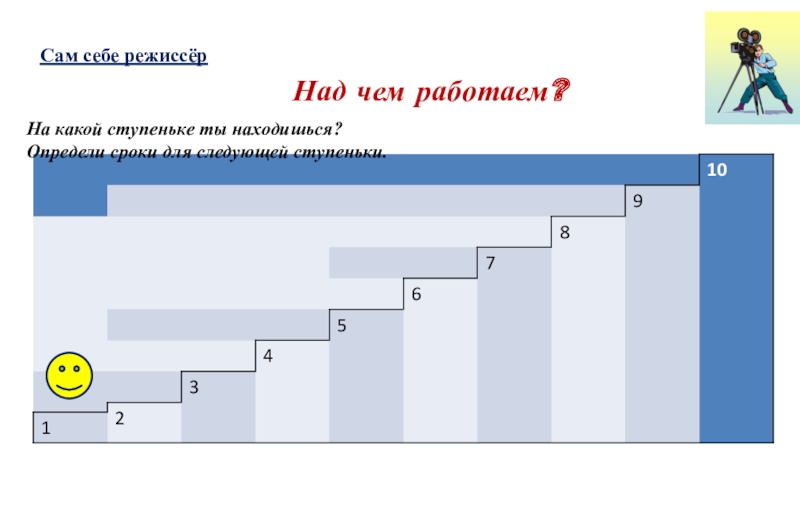 Сам себе режиссёр

Над чем работаем?

На какой ступеньке ты находишься?
Определи сроки для следующей ступеньки.

10
9
8
7
6
5
4
3
2
1